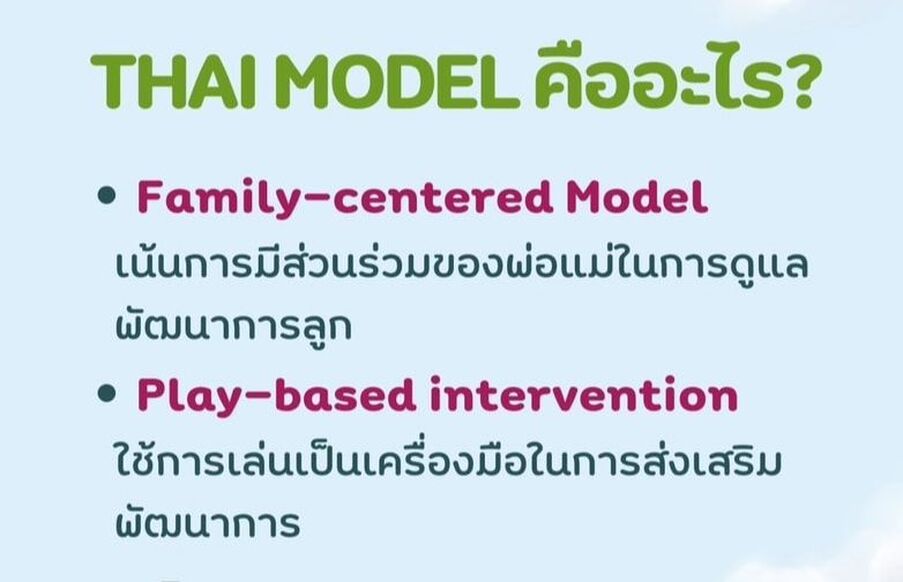 THAI MODEL คืออะไร?

• Family-centered Model
เน้นการมีส่วนร่วมของพ่อแม่ในการดูแลพัฒนาการลูก

• Play-based intervention
ใช้การเล่นเป็นเครื่องมือในการส่งเสริมพัฒนาการ